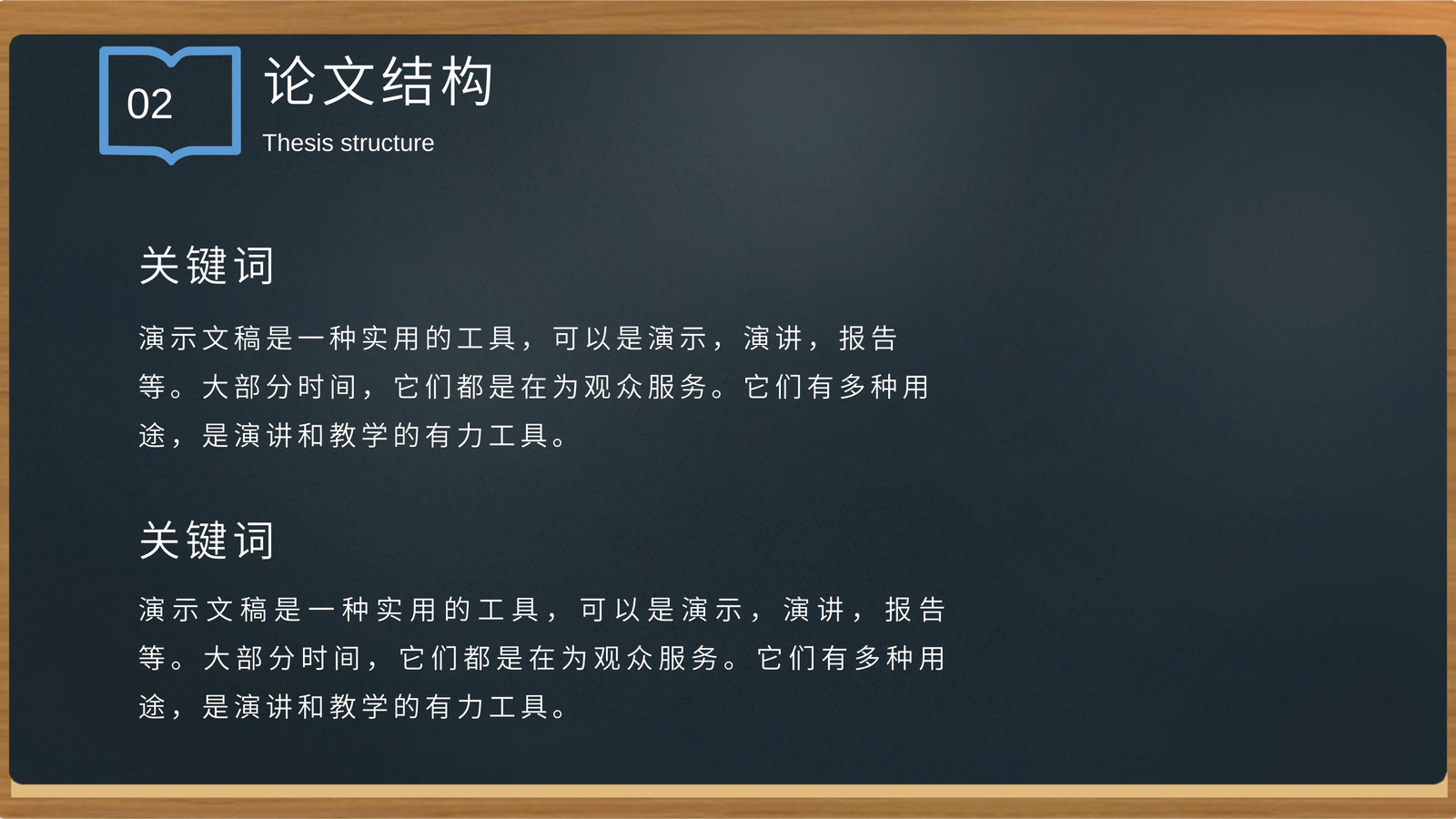 02

论文结构

Thesis structure

关键词

演示文稿是一种实用的工具，可以是演示，演讲，报告等。大部分时间，它们都是在为观众服务。它们有多种用途，是演讲和教学的有力工具。

关键词

演示文稿是一种实用的工具，可以是演示，演讲，报告等。大部分时间，它们都是在为观众服务。它们有多种用途，是演讲和教学的有力工具。